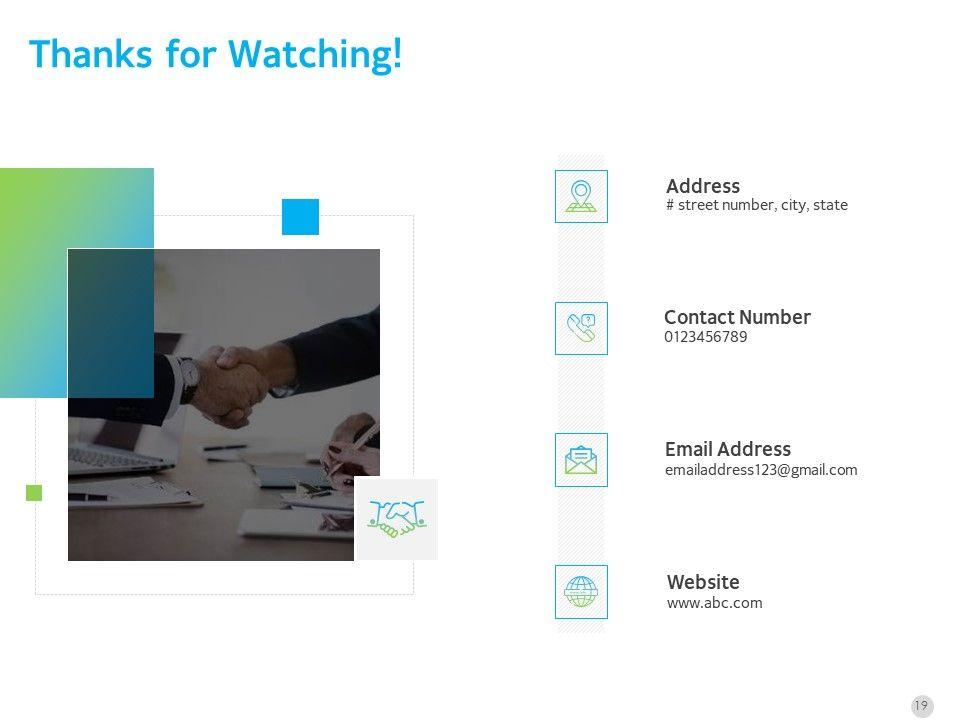 Thanks for Watching!

Address
# street number, city, state

Contact Number
0123456789

Email Address
emailaddress123@gmail.com

Website
www.abc.com

19